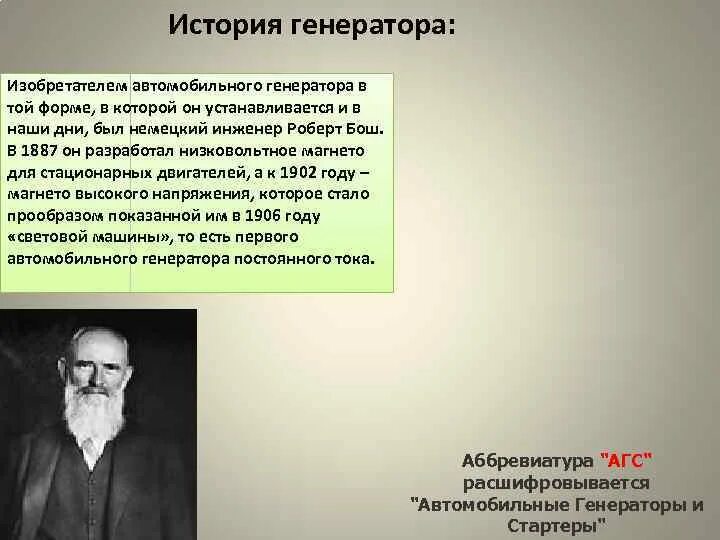 История генератора:

Изобретателем автомобильного генератора в той форме, в которой он устанавливается и в наши дни, был немецкий инженер Роберт Бош. В 1887 он разработал низковольтное магнето для стационарных двигателей, а к 1902 году – магнето высокого напряжения, которое стало прообразом показанной им в 1906 году «световой машины», то есть первого автомобильного генератора постоянного тока.

Аббревиатура "АГС" расшифровывается "Автомобильные Генераторы и Стартеры"